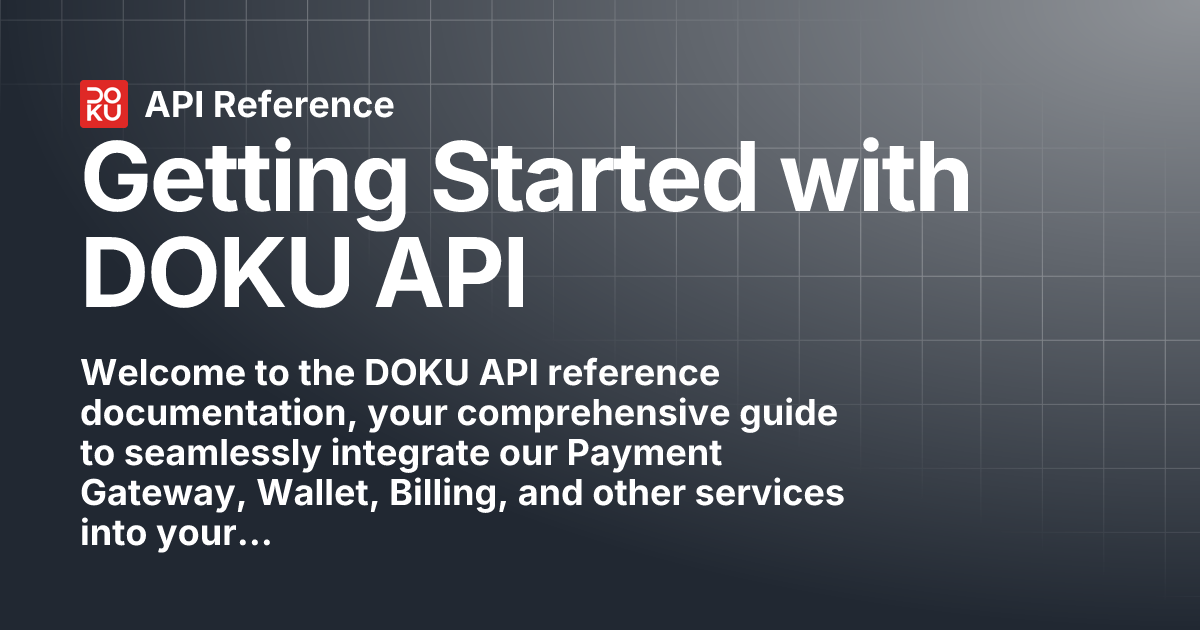 DOKU API Reference

Getting Started with DOKU API

Welcome to the DOKU API reference documentation, your comprehensive guide to seamlessly integrate our Payment Gateway, Wallet, Billing, and other services into your...